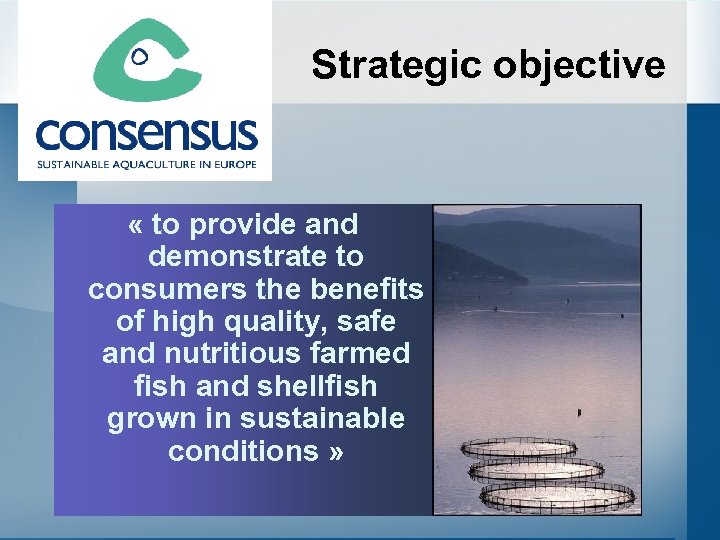 consensus
SUSTAINABLE AQUACULTURE IN EUROPE

Strategic objective

« to provide and demonstrate to consumers the benefits of high quality, safe and nutritious farmed fish and shellfish grown in sustainable conditions »